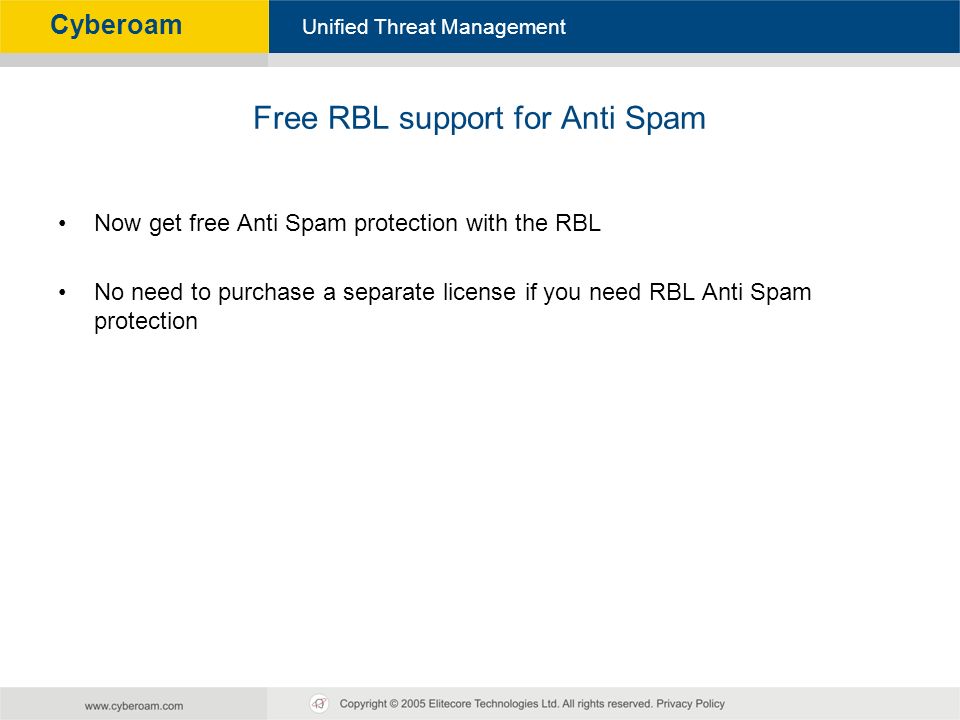 Cyberoam

Unified Threat Management

Free RBL support for Anti Spam

• Now get free Anti Spam protection with the RBL

• No need to purchase a separate license if you need RBL Anti Spam protection

www.cyberoam.com

Copyright © 2005 Elitecore Technologies Ltd. All rights reserved. Privacy Policy